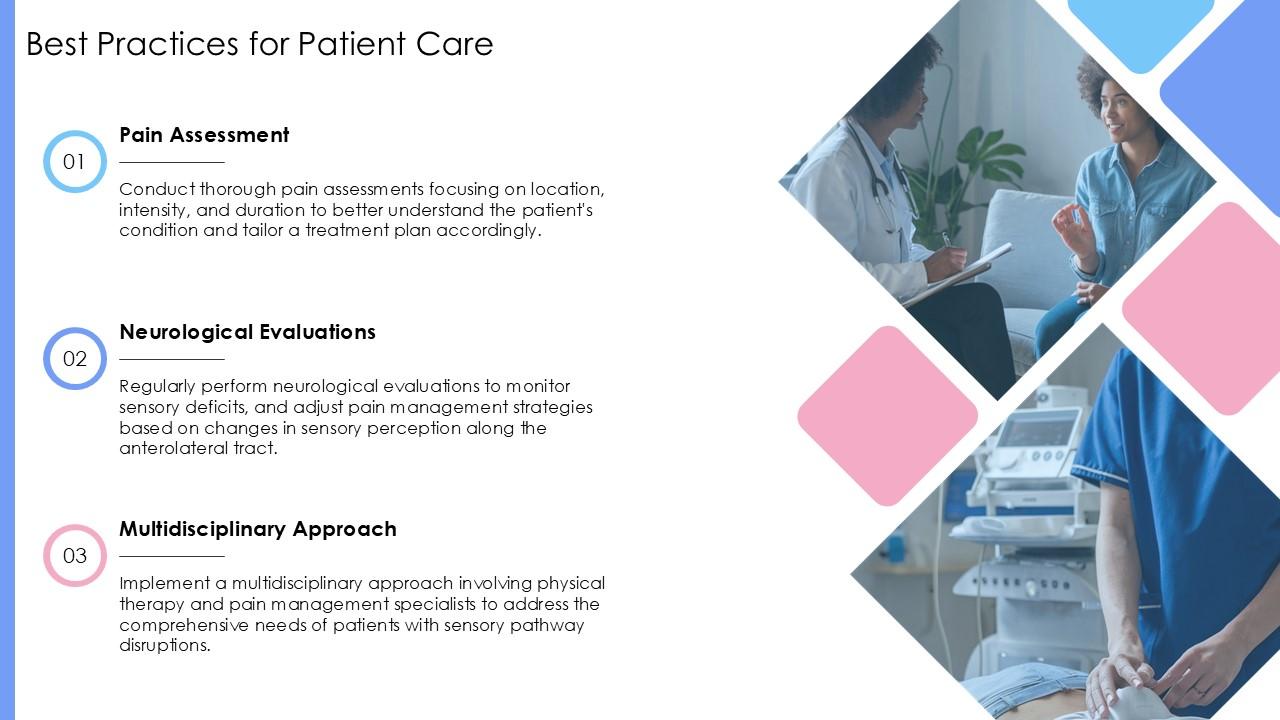 Best Practices for Patient Care

01

Pain Assessment

Conduct thorough pain assessments focusing on location, intensity, and duration to better understand the patient's condition and tailor a treatment plan accordingly.

02

Neurological Evaluations

Regularly perform neurological evaluations to monitor sensory deficits, and adjust pain management strategies based on changes in sensory perception along the anterolateral tract.

03

Multidisciplinary Approach

Implement a multidisciplinary approach involving physical therapy and pain management specialists to address the comprehensive needs of patients with sensory pathway disruptions.